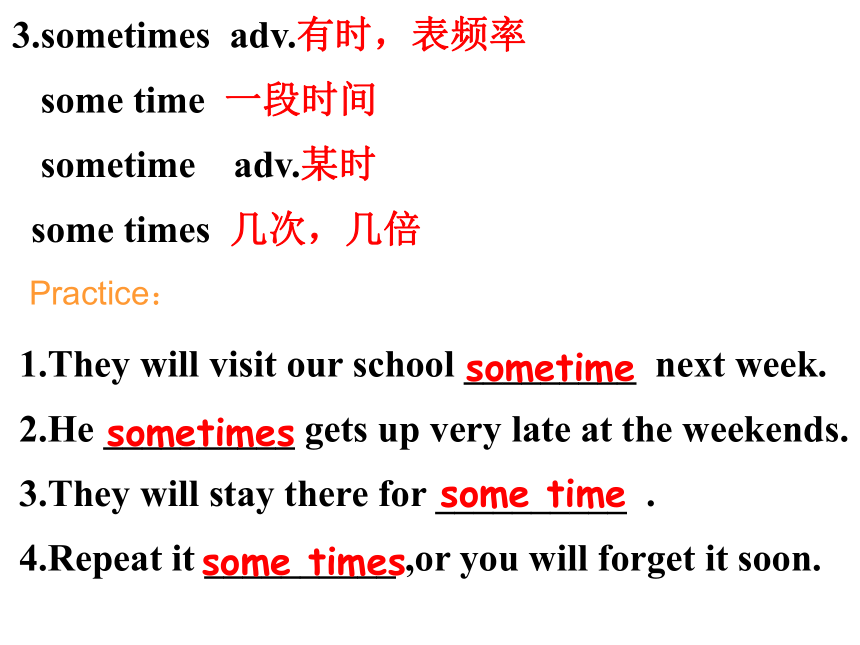 3.sometimes adv.有时，表频率

some time 一段时间

sometime adv.某时

some times 几次，几倍

Practice：

1.They will visit our school sometime next week.

2.He sometimes gets up very late at the weekends.

3.They will stay there for some time .

4.Repeat it some times,or you will forget it soon.